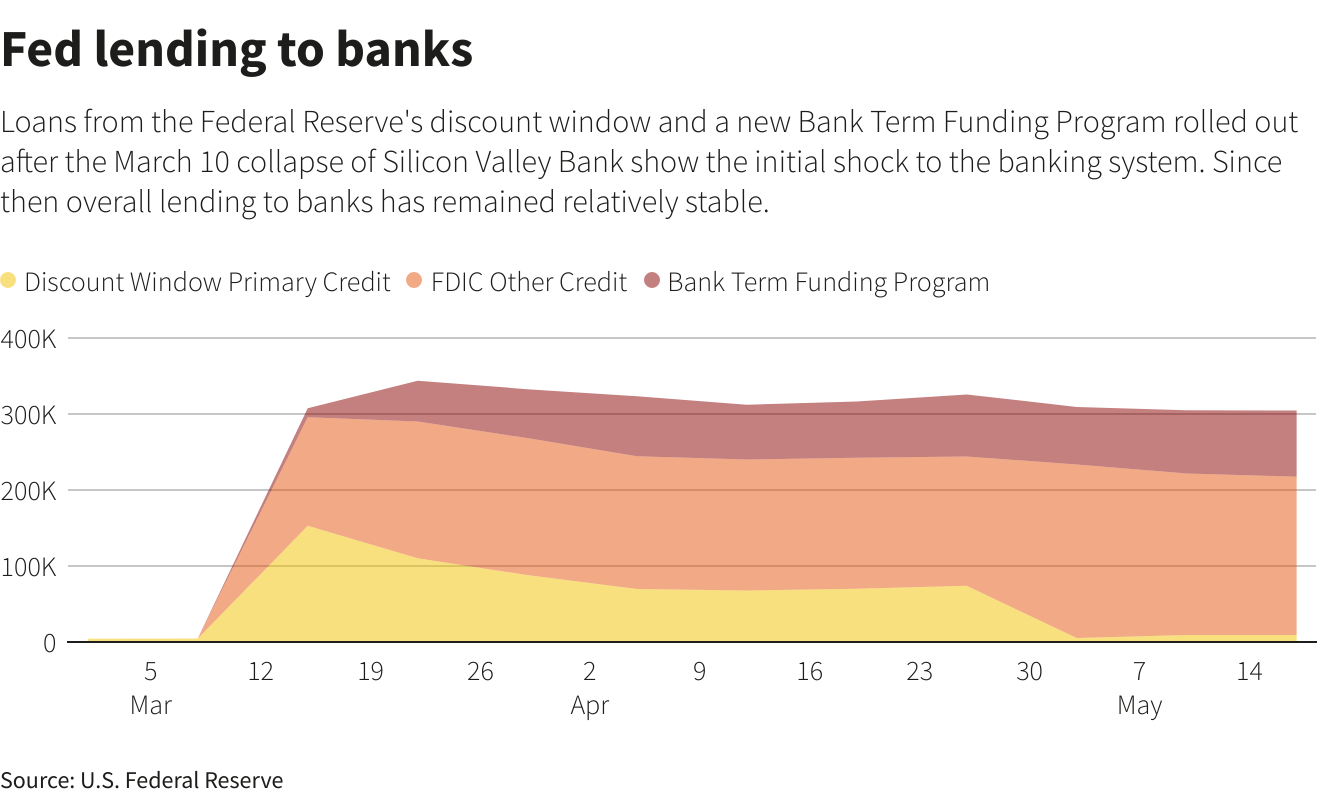 Fed lending to banks

Loans from the Federal Reserve's discount window and a new Bank Term Funding Program rolled out after the March 10 collapse of Silicon Valley Bank show the initial shock to the banking system. Since then overall lending to banks has remained relatively stable.

Discount Window Primary Credit
FDIC Other Credit
Bank Term Funding Program

400K
300K
200K
100K
0

5
Mar
12
19
26
2
Apr
9
16
23
30
7
May
14

Source: U.S. Federal Reserve